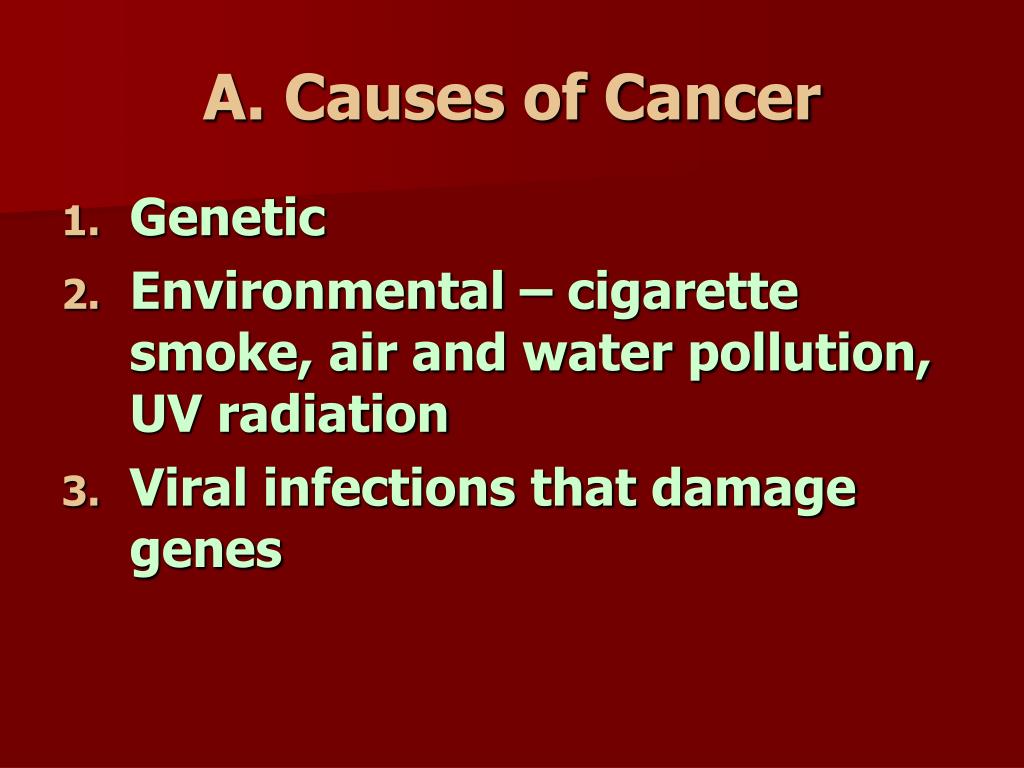 A. Causes of Cancer

1. Genetic
2. Environmental – cigarette smoke, air and water pollution, UV radiation
3. Viral infections that damage genes